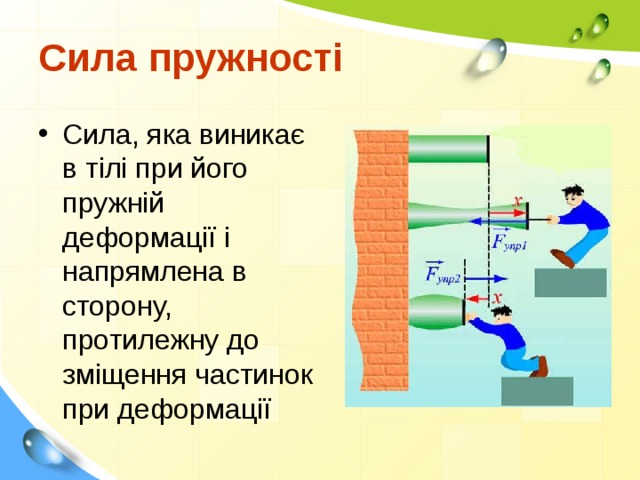 Сила пружності

• Сила, яка виникає в тілі при його пружній деформації і напрямлена в сторону, протилежну до зміщення частинок при деформації

$x$

$\vec{F}_{упр1}$

$\vec{F}_{упр2}$

$x$